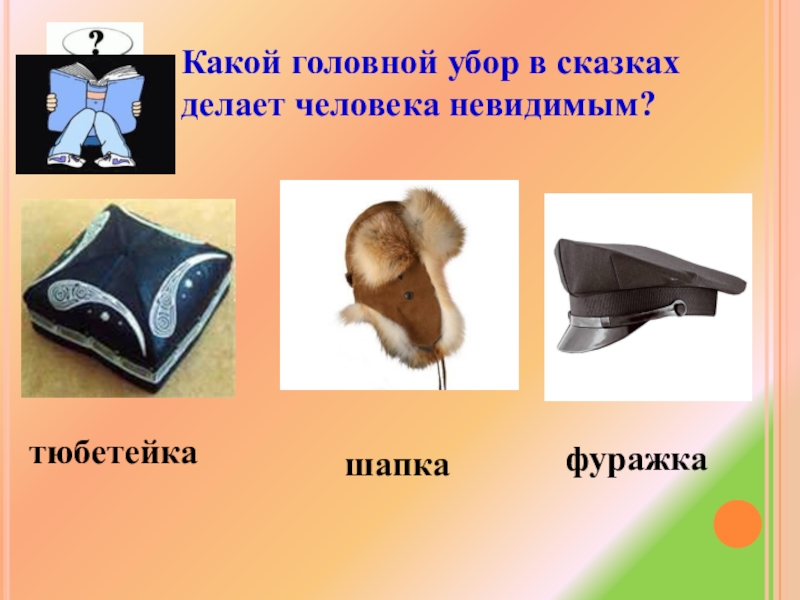 ?

Какой головной убор в сказках делает человека невидимым?

тюбетейка

шапка

фуражка